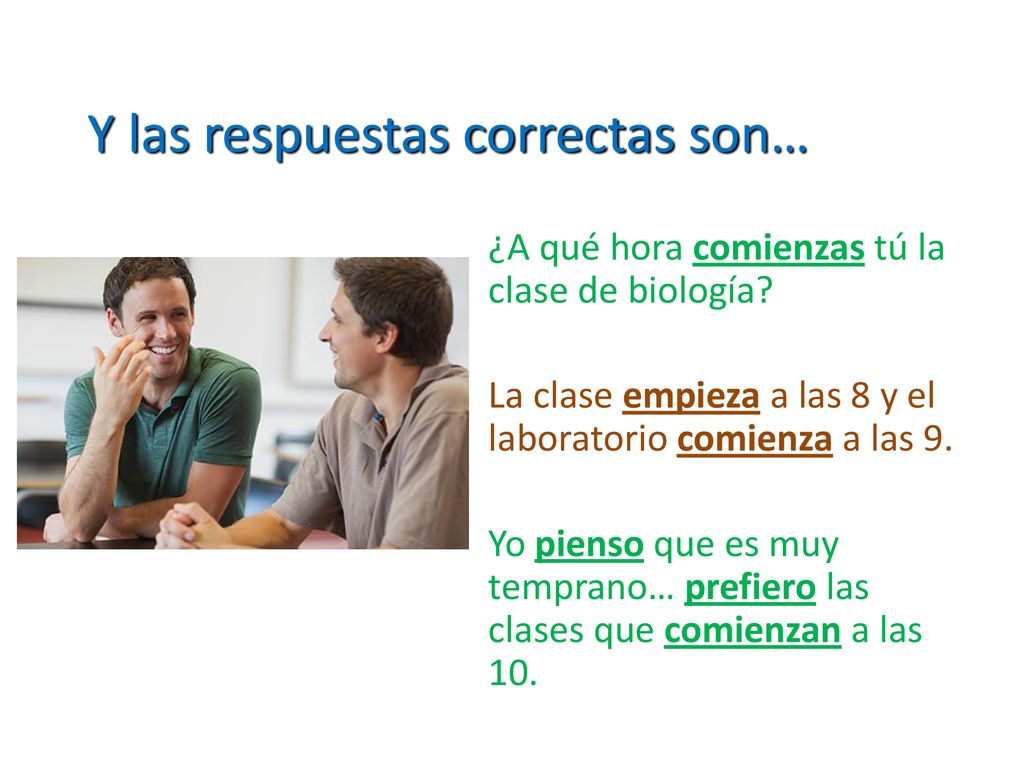 Y las respuestas correctas son…

¿A qué hora comienzas tú la clase de biología?

La clase empieza a las 8 y el laboratorio comienza a las 9.

Yo pienso que es muy temprano… prefiero las clases que comienzan a las 10.